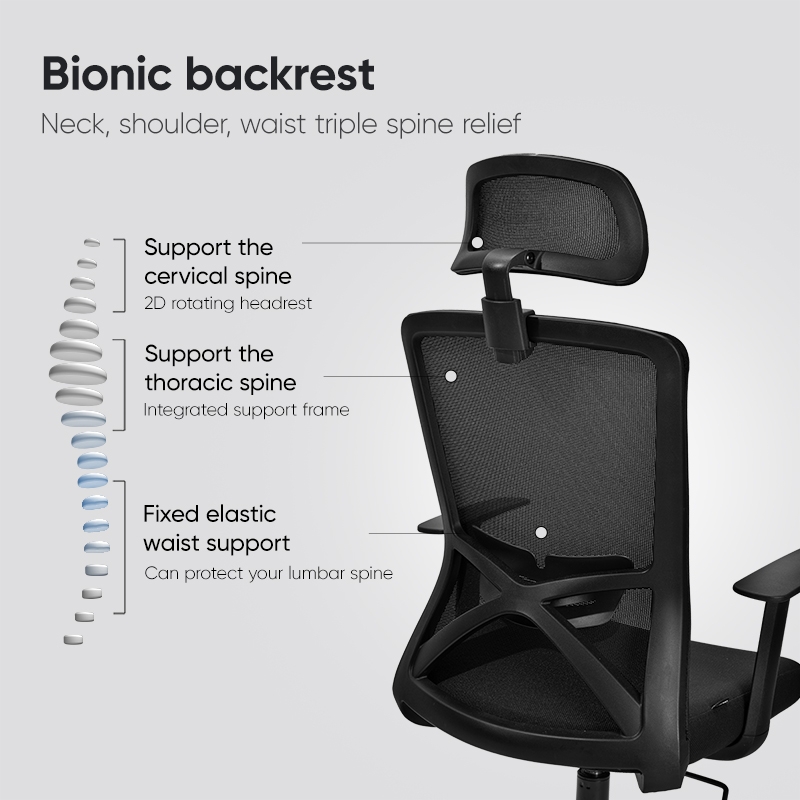 Bionic backrest

Neck, shoulder, waist triple spine relief

Support the cervical spine
2D rotating headrest

Support the thoracic spine
Integrated support frame

Fixed elastic waist support
Can protect your lumbar spine